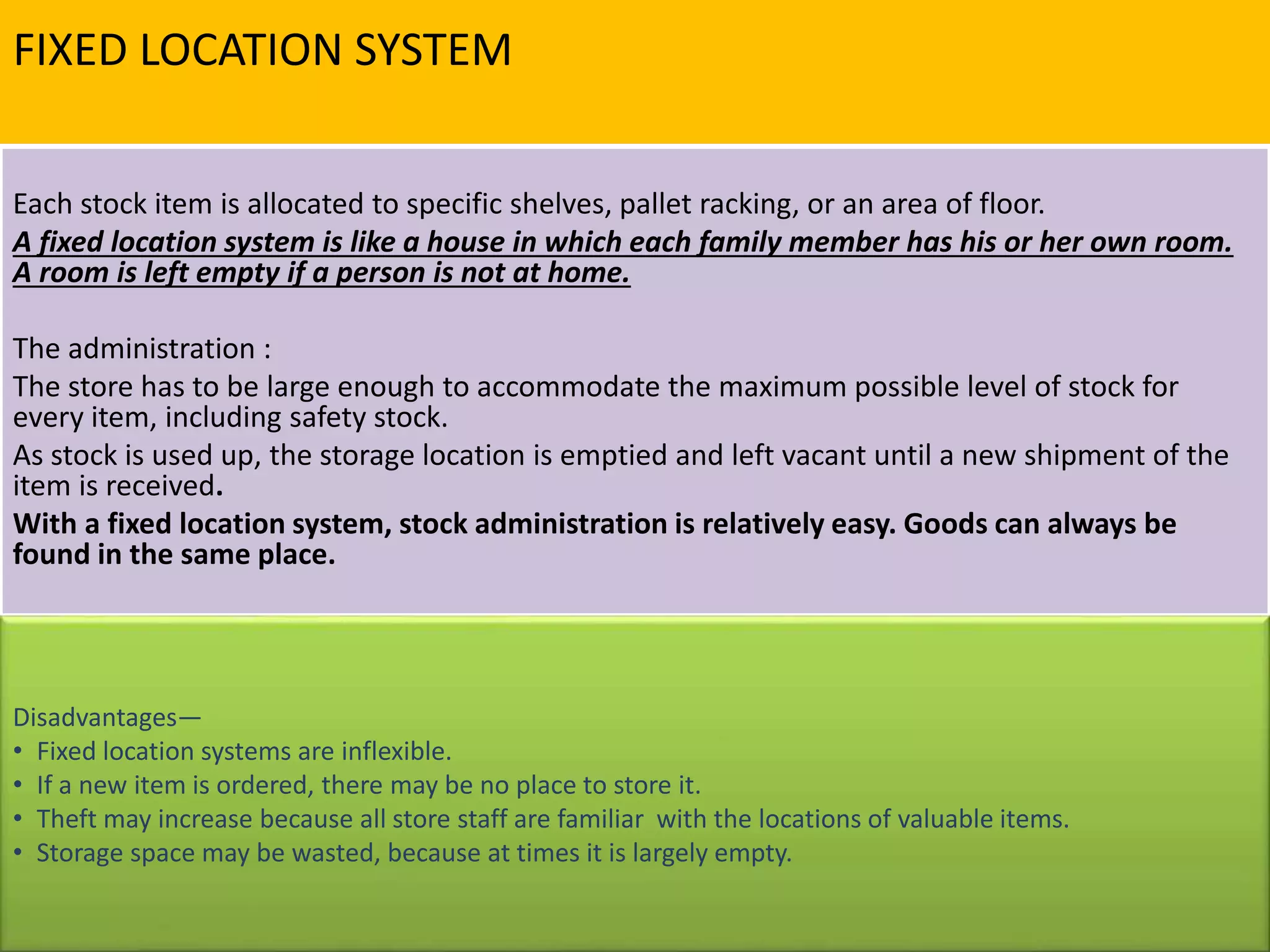 FIXED LOCATION SYSTEM

Each stock item is allocated to specific shelves, pallet racking, or an area of floor.

A fixed location system is like a house in which each family member has his or her own room. A room is left empty if a person is not at home.

The administration :

The store has to be large enough to accommodate the maximum possible level of stock for every item, including safety stock.

As stock is used up, the storage location is emptied and left vacant until a new shipment of the item is received.

With a fixed location system, stock administration is relatively easy. Goods can always be found in the same place.

Disadvantages—
• Fixed location systems are inflexible.
• If a new item is ordered, there may be no place to store it.
• Theft may increase because all store staff are familiar with the locations of valuable items.
• Storage space may be wasted, because at times it is largely empty.